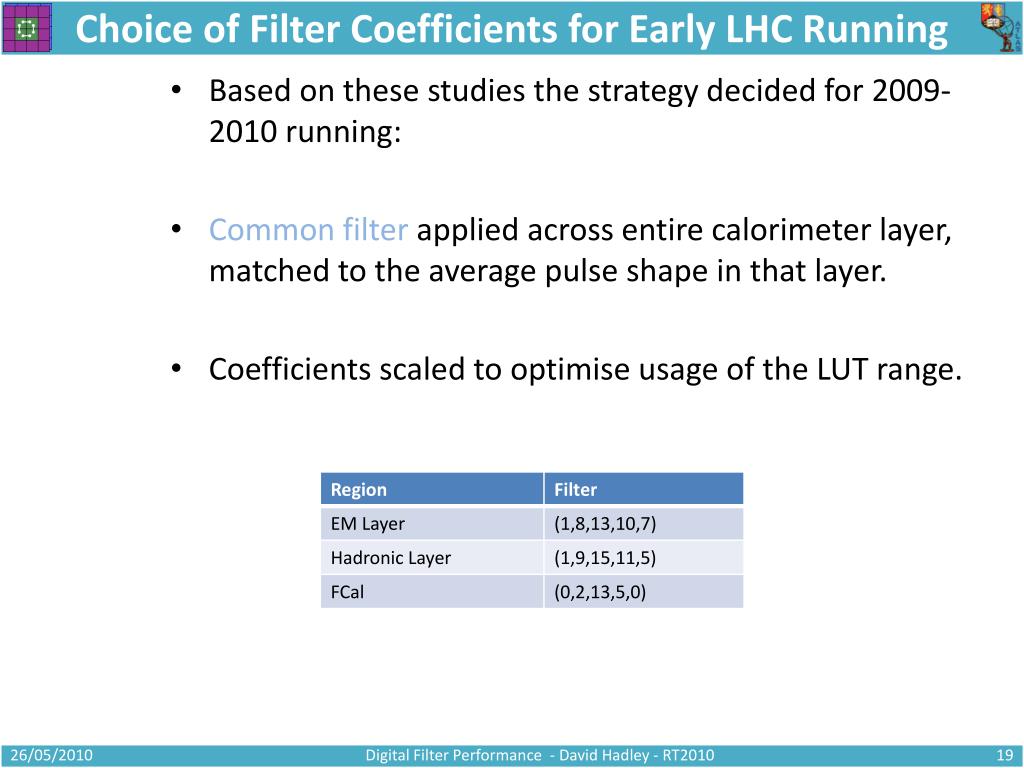 Choice of Filter Coefficients for Early LHC Running

• Based on these studies the strategy decided for 2009-2010 running:

• Common filter applied across entire calorimeter layer, matched to the average pulse shape in that layer.

• Coefficients scaled to optimise usage of the LUT range.

| Region | Filter |
|---|---|
| EM Layer | (1,8,13,10,7) |
| Hadronic Layer | (1,9,15,11,5) |
| FCal | (0,2,13,5,0) |

26/05/2010 Digital Filter Performance - David Hadley - RT2010 19